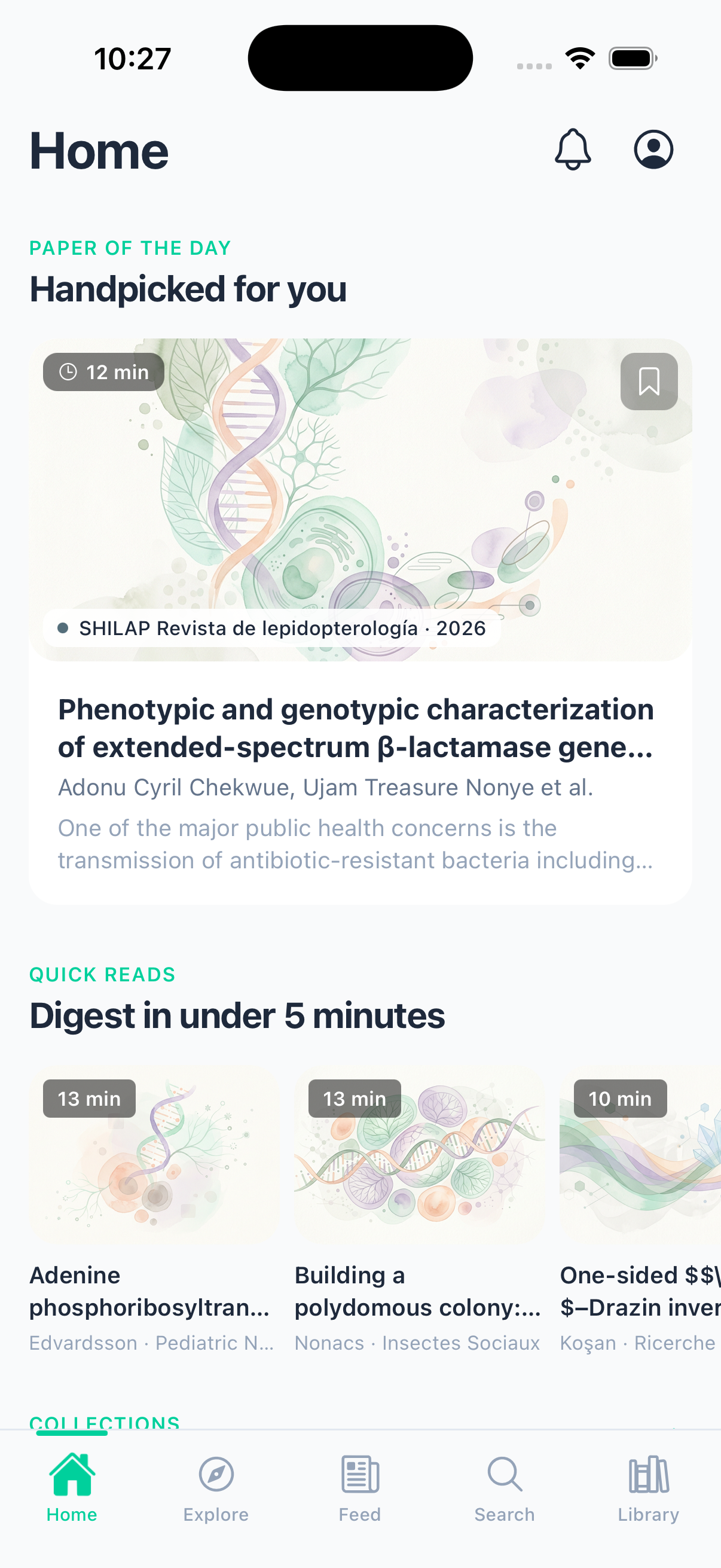 10:27

Home

PAPER OF THE DAY
Handpicked for you

12 min

SHILAP Revista de lepidopterología · 2026

Phenotypic and genotypic characterization of extended-spectrum β-lactamase gene...
Adonu Cyril Chekwue, Ujam Treasure Nonye et al.
One of the major public health concerns is the transmission of antibiotic-resistant bacteria including...

QUICK READS
Digest in under 5 minutes

13 min
Adenine phosphoribosyltran...
Edvardsson · Pediatric N...

13 min
Building a polydomous colony:...
Nonacs · Insectes Sociaux

10 min
One-sided $$\
$–Drazin inver
Koşan · Ricerche

COLLECTIONS

Home
Explore
Feed
Search
Library